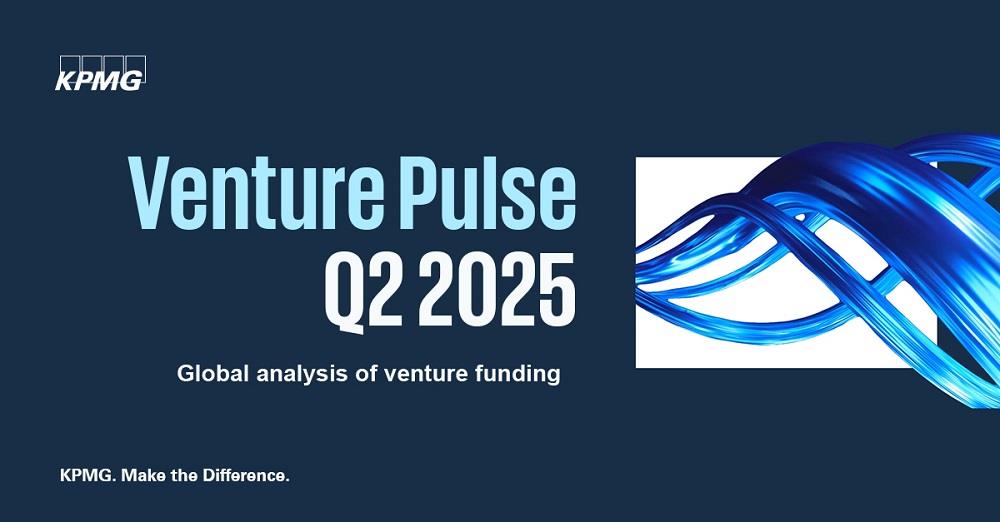 KPMG

Venture Pulse
Q2 2025

Global analysis of venture funding

KPMG. Make the Difference.